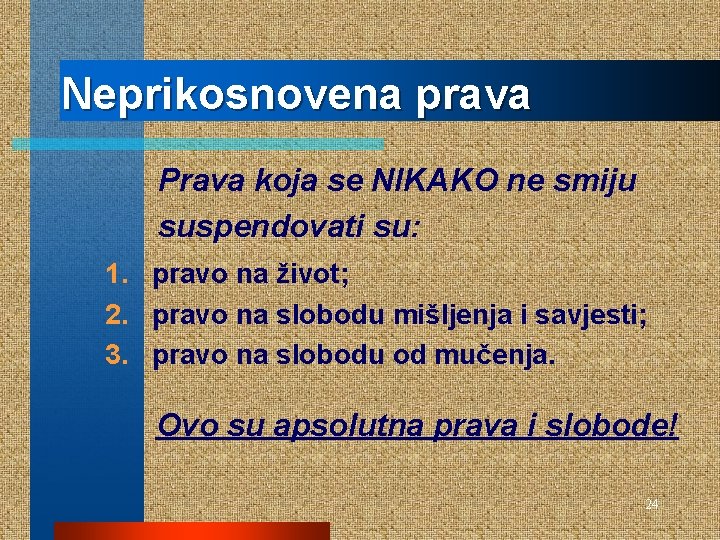 Neprikosnovena prava

Prava koja se NIKAKO ne smiju suspendovati su:

1. pravo na život;
2. pravo na slobodu mišljenja i savjesti;
3. pravo na slobodu od mučenja.

Ovo su apsolutna prava i slobode!

24